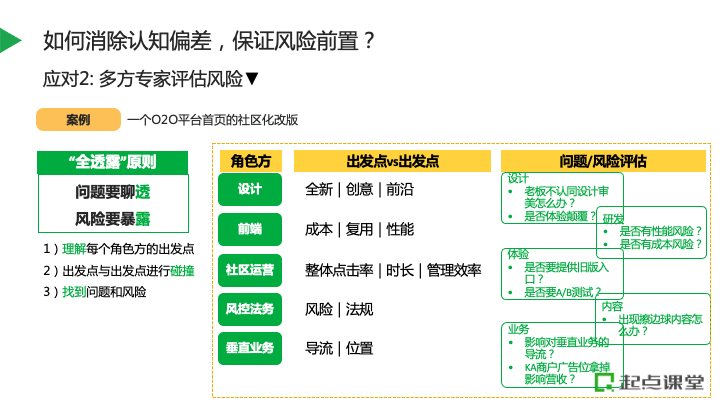 如何消除认知偏差，保证风险前置？

应对2: 多方专家评估风险▼

案例

一个O2O平台首页的社区化改版

“全透露”原则

问题要聊透

风险要暴露

1）理解每个角色方的出发点

2）出发点与出发点进行碰撞

3）找到问题和风险

| 角色方 | 出发点vs出发点 |
|---|---|
| 设计 | 全新 \| 创意 \| 前沿 |
| 前端 | 成本 \| 复用 \| 性能 |
| 社区运营 | 整体点击率 \| 时长 \| 管理效率 |
| 风控法务 | 风险 \| 法规 |
| 垂直业务 | 导流 \| 位置 |

问题/风险评估

设计
• 老板不认同设计审美怎么办？
• 是否体验颠覆？

研发
• 是否有性能风险？
• 是否有成本风险？

体验
• 是否要提供旧版入口？
• 是否要A/B测试？

内容
• 出现擦边球内容怎么办？

业务
• 影响对垂直业务的导流？
• KA商户广告位拿掉影响营收？

起点课堂